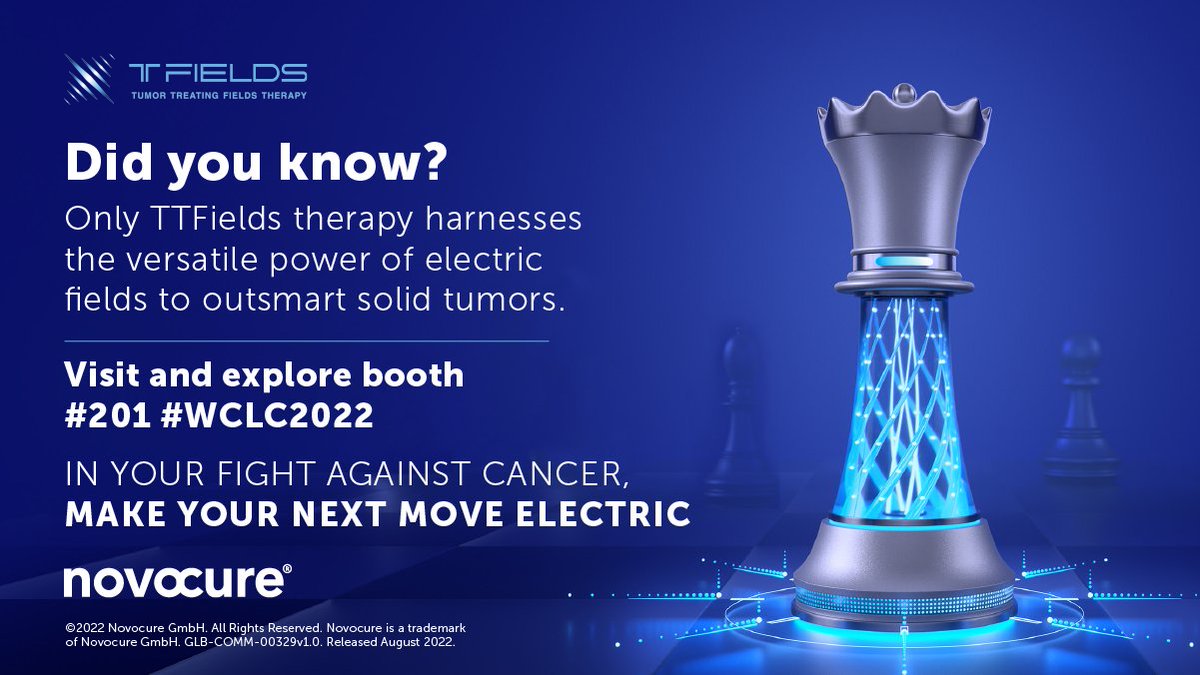 TTFIELDS
TUMOR TREATING FIELDS THERAPY

Did you know?
Only TTFields therapy harnesses the versatile power of electric fields to outsmart solid tumors.

Visit and explore booth #201 #WCLC2022

IN YOUR FIGHT AGAINST CANCER,
MAKE YOUR NEXT MOVE ELECTRIC

novocure®

©2022 Novocure GmbH. All Rights Reserved. Novocure is a trademark of Novocure GmbH. GLB-COMM-00329v1.0. Released August 2022.